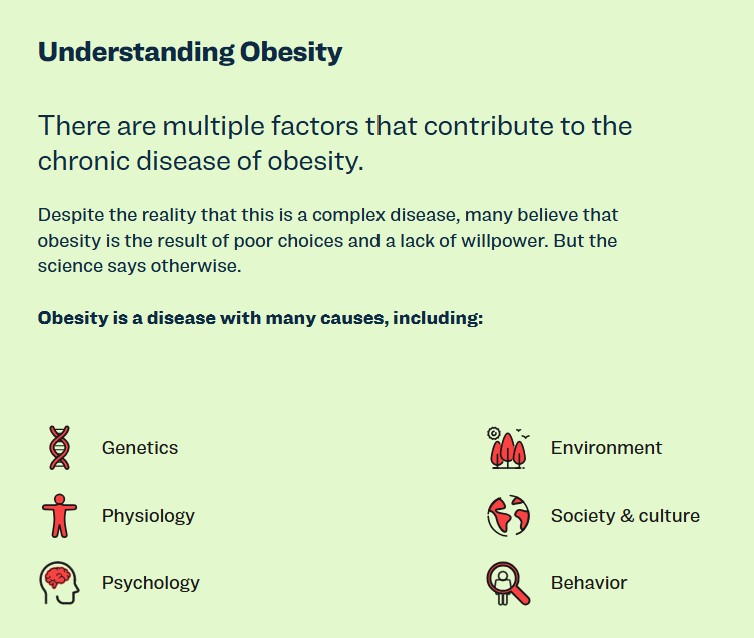 Understanding Obesity

There are multiple factors that contribute to the chronic disease of obesity.

Despite the reality that this is a complex disease, many believe that obesity is the result of poor choices and a lack of willpower. But the science says otherwise.

Obesity is a disease with many causes, including:

Genetics

Physiology

Psychology

Environment

Society & culture

Behavior